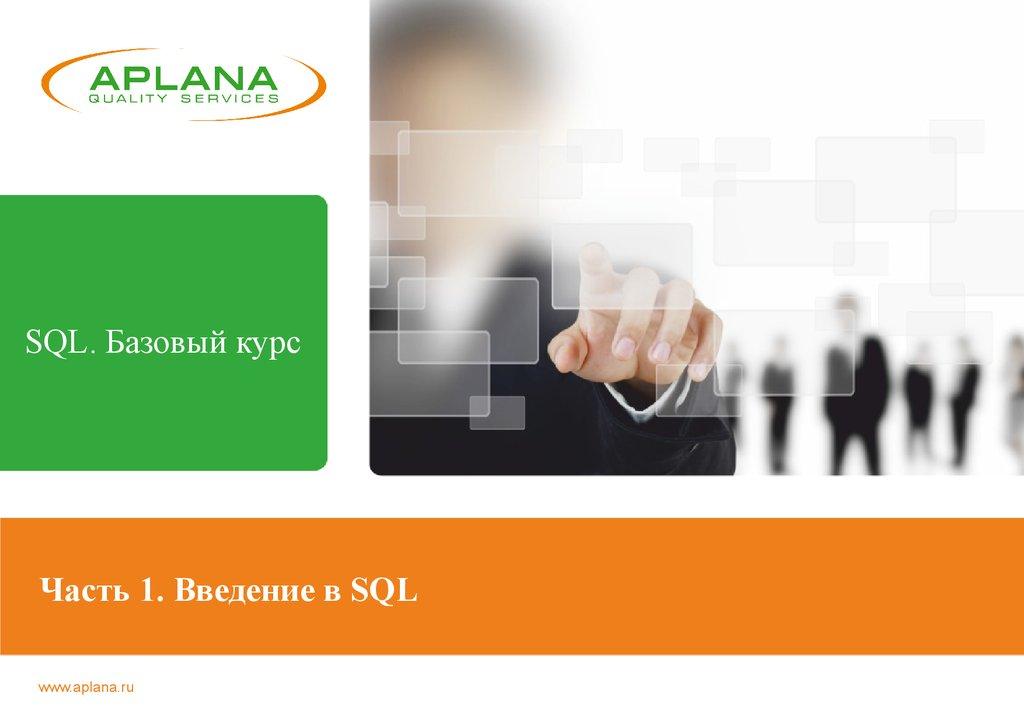 APLANA
QUALITY SERVICES

SQL. Базовый курс

Часть 1. Введение в SQL

www.aplana.ru